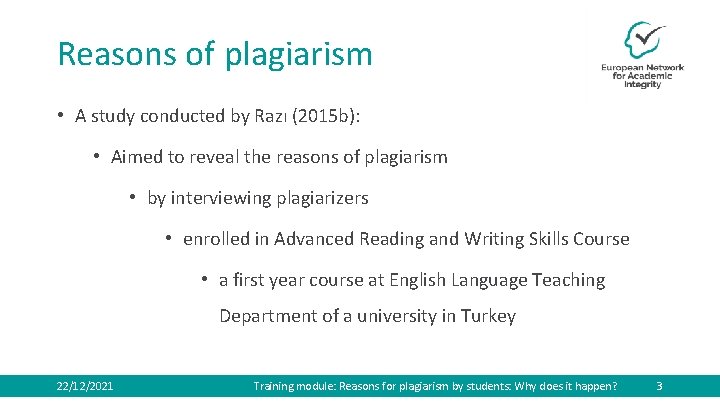 Reasons of plagiarism

European Network for Academic Integrity

• A study conducted by Razı (2015b):

• Aimed to reveal the reasons of plagiarism

• by interviewing plagiarizers

• enrolled in Advanced Reading and Writing Skills Course

• a first year course at English Language Teaching Department of a university in Turkey

22/12/2021

Training module: Reasons for plagiarism by students: Why does it happen?

3